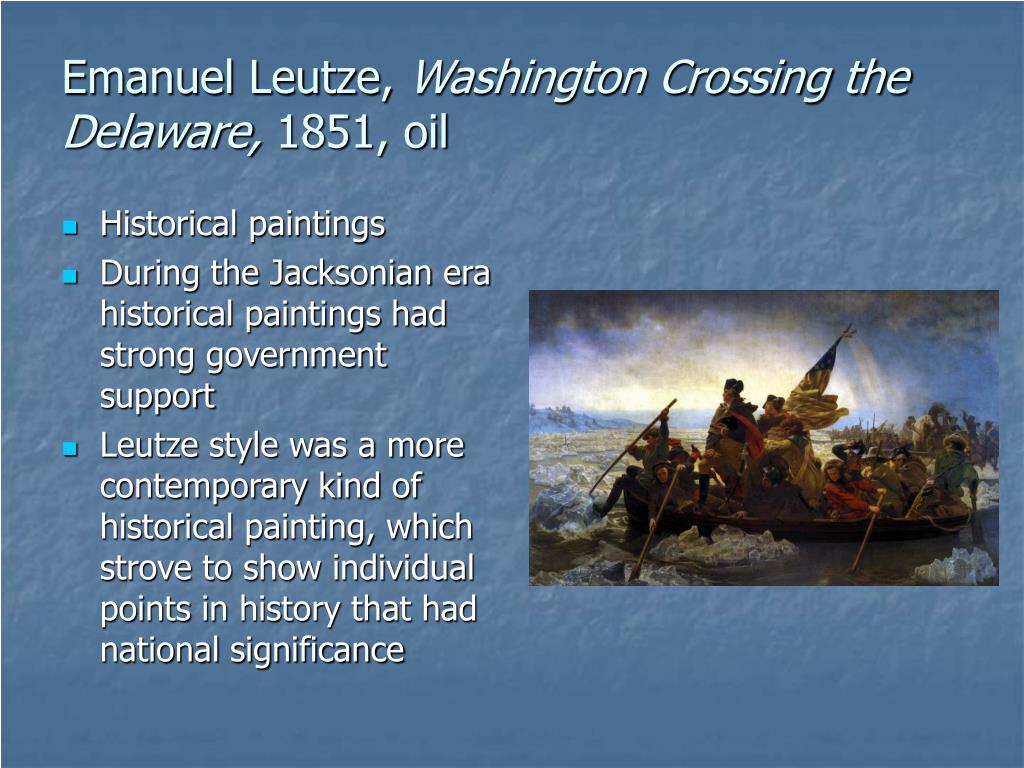 Emanuel Leutze, Washington Crossing the Delaware, 1851, oil

- Historical paintings
- During the Jacksonian era historical paintings had strong government support
- Leutze style was a more contemporary kind of historical painting, which strove to show individual points in history that had national significance